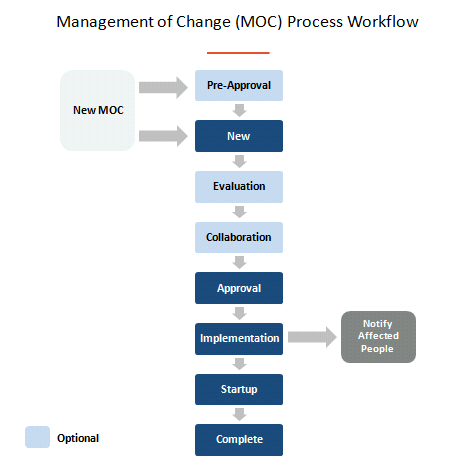 Management of Change (MOC) Process Workflow

New MOC

Pre-Approval

New

Evaluation

Collaboration

Approval

Implementation

Notify Affected People

Startup

Complete

Optional